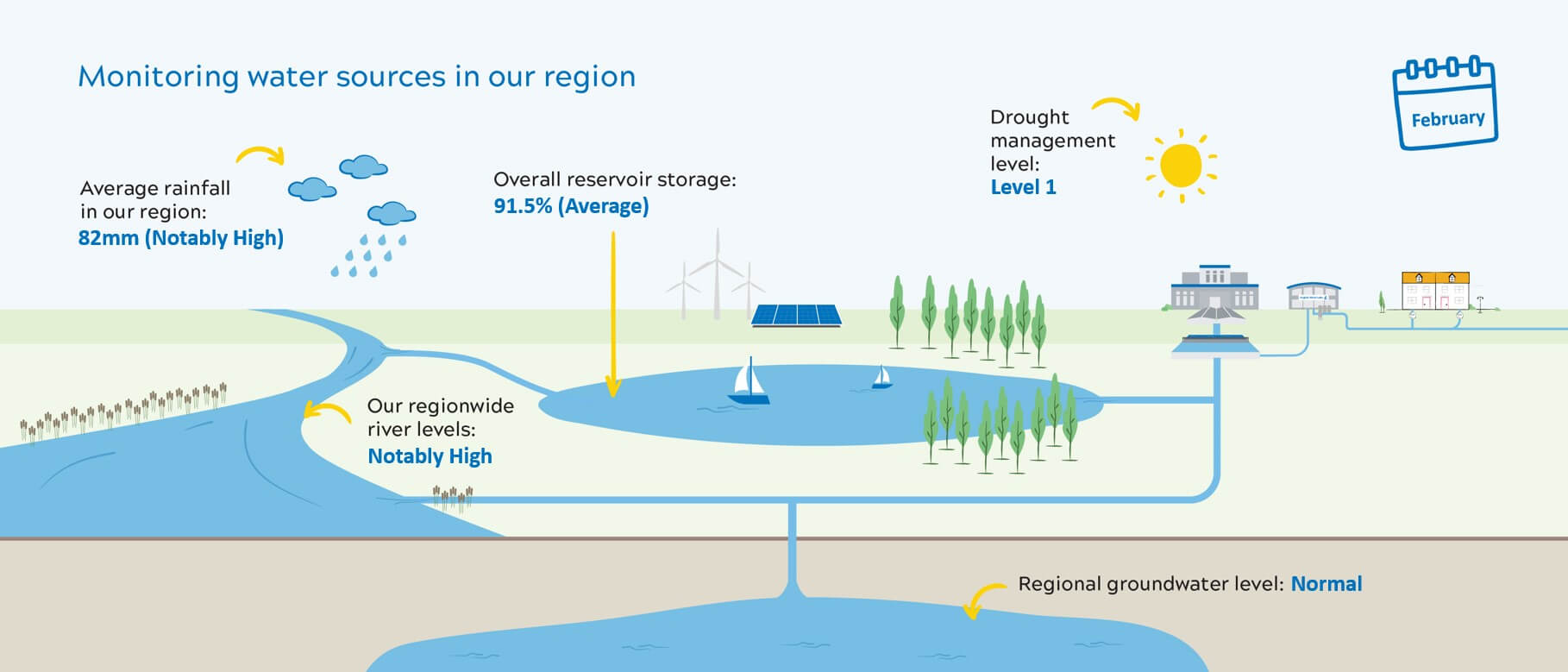 Monitoring water sources in our region

February

Average rainfall in our region:
82mm (Notably High)

Overall reservoir storage:
91.5% (Average)

Drought management level:
Level 1

Our regionwide river levels:
Notably High

Regional groundwater level: Normal